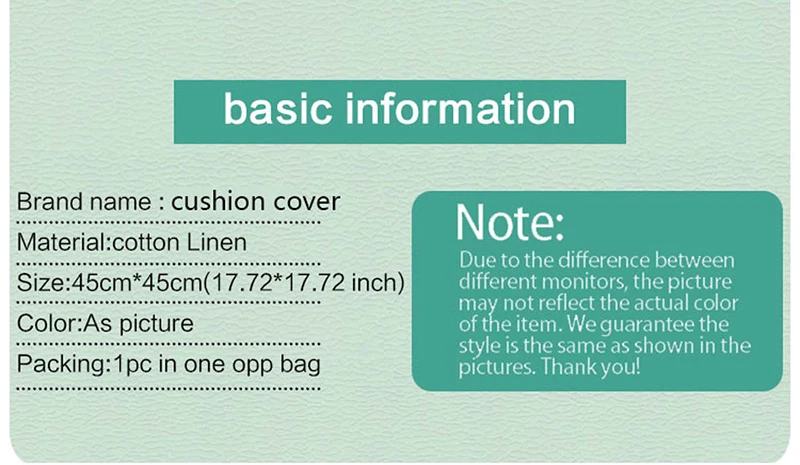 basic information

Brand name : cushion cover

Material:cotton Linen

Size:45cm*45cm(17.72*17.72 inch)

Color:As picture

Packing:1pc in one opp bag

Note:

Due to the difference between different monitors, the picture may not reflect the actual color of the item. We guarantee the style is the same as shown in the pictures. Thank you!